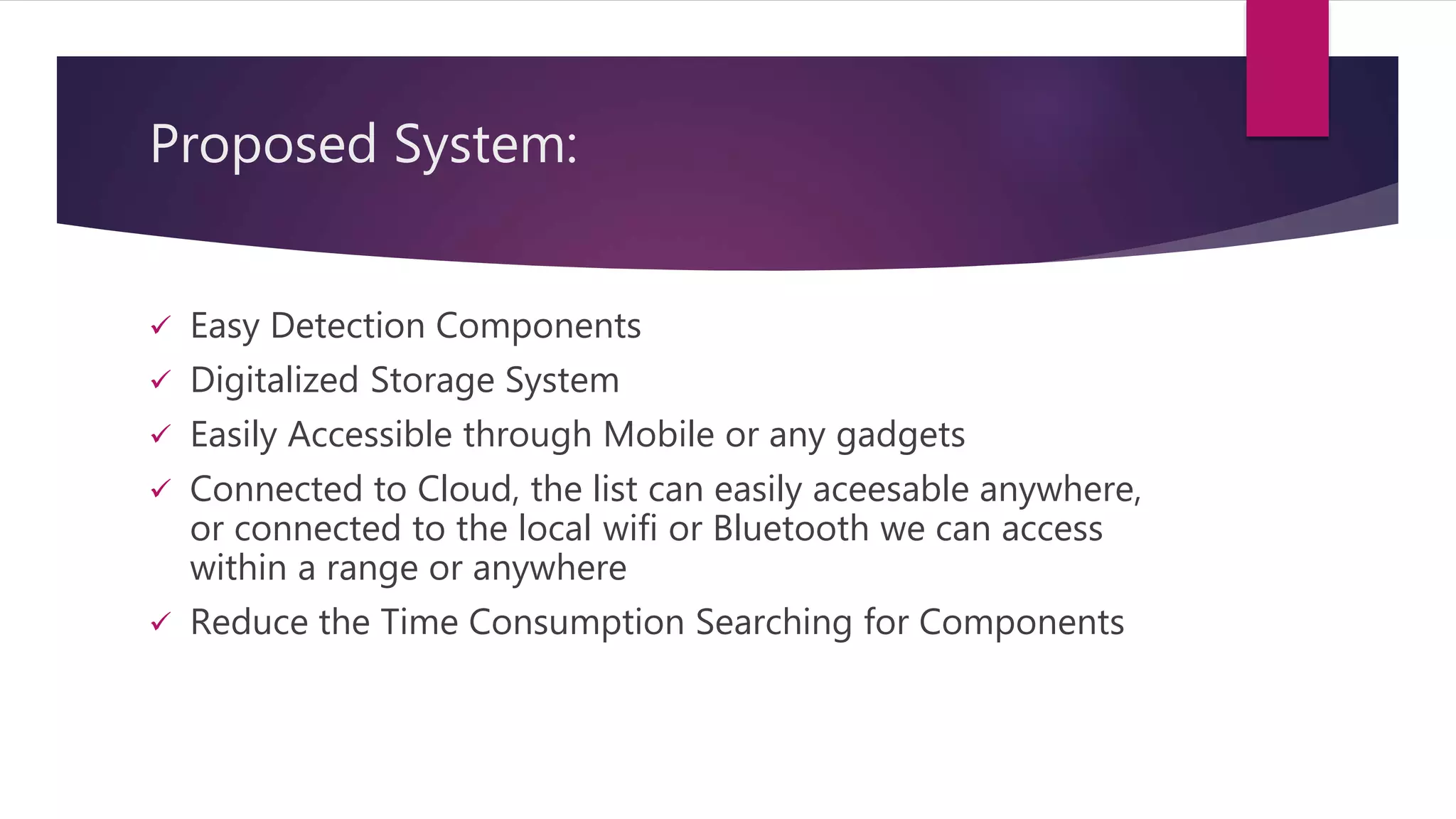 Proposed System:

✓ Easy Detection Components

✓ Digitalized Storage System

✓ Easily Accessible through Mobile or any gadgets

✓ Connected to Cloud, the list can easily aceesable anywhere, or connected to the local wifi or Bluetooth we can access within a range or anywhere

✓ Reduce the Time Consumption Searching for Components